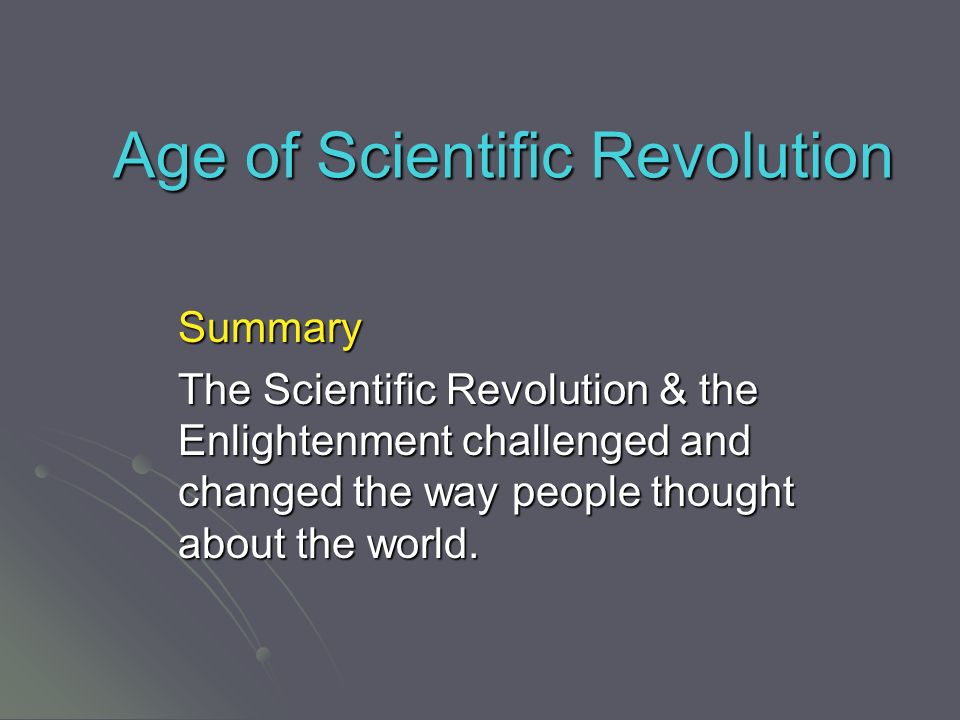 Age of Scientific Revolution

Summary

The Scientific Revolution & the Enlightenment challenged and changed the way people thought about the world.